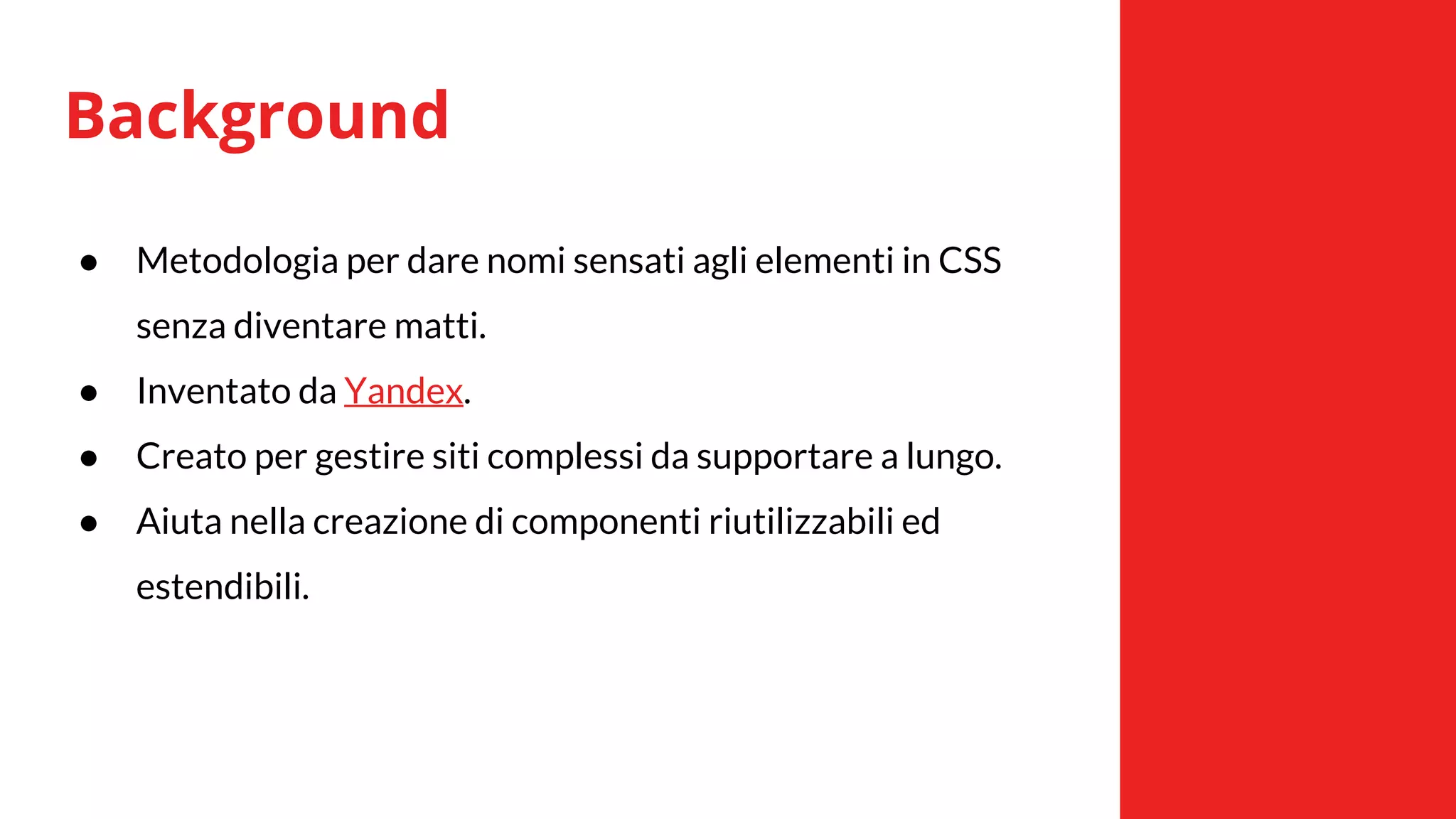 Background

● Metodologia per dare nomi sensati agli elementi in CSS senza diventare matti.
● Inventato da Yandex.
● Creato per gestire siti complessi da supportare a lungo.
● Aiuta nella creazione di componenti riutilizzabili ed estendibili.